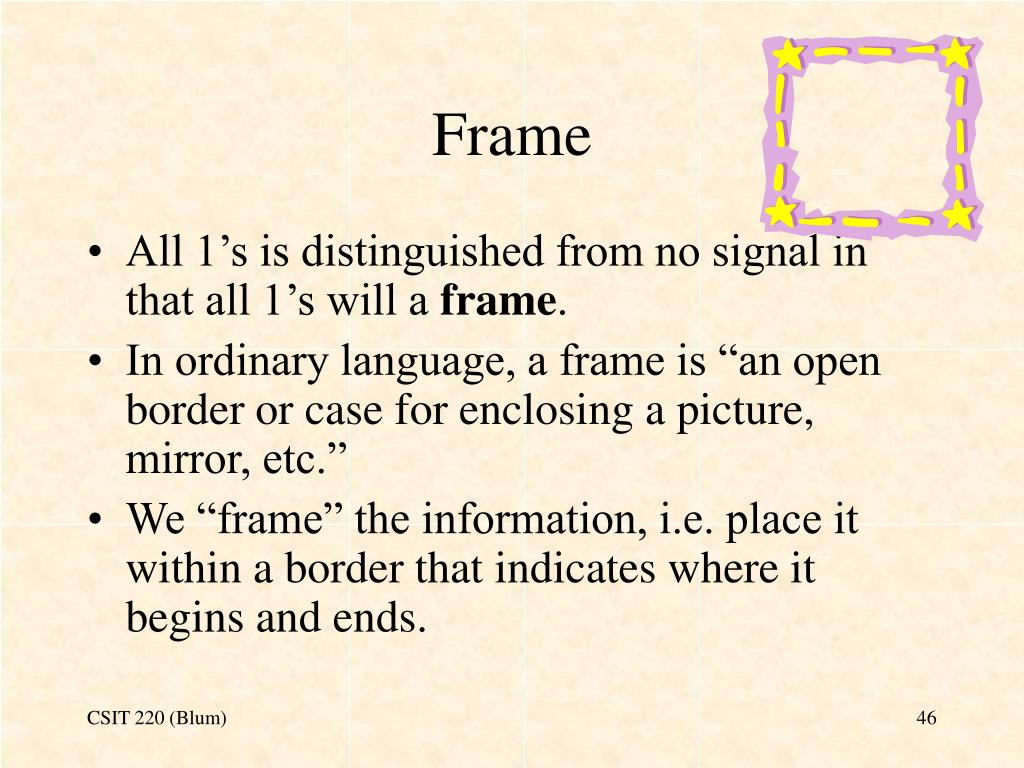 Frame

• All 1’s is distinguished from no signal in that all 1’s will a **frame**.
• In ordinary language, a frame is “an open border or case for enclosing a picture, mirror, etc.”
• We “frame” the information, i.e. place it within a border that indicates where it begins and ends.

CSIT 220 (Blum)

46